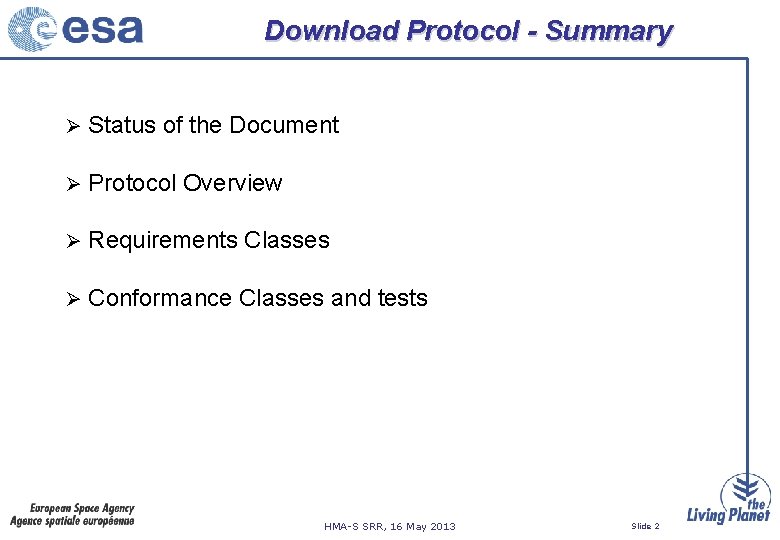 esa

Download Protocol - Summary

➢ Status of the Document

➢ Protocol Overview

➢ Requirements Classes

➢ Conformance Classes and tests

European Space Agency
Agence spatiale européenne

HMA-S SRR, 16 May 2013

Slide 2

the Living Planet